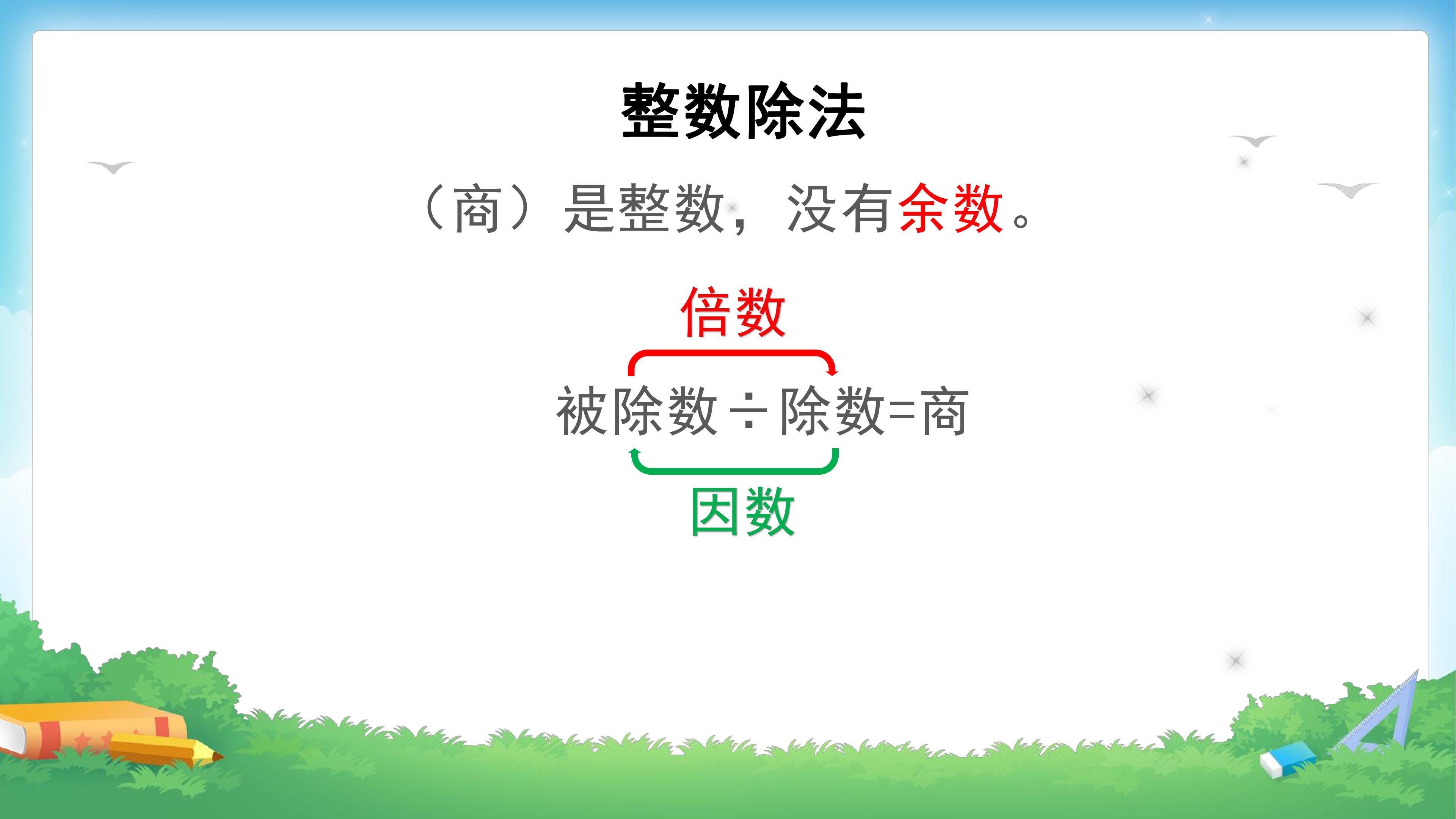 整数除法

（商）是整数，没有余数。

倍数

被除数÷除数=商

因数